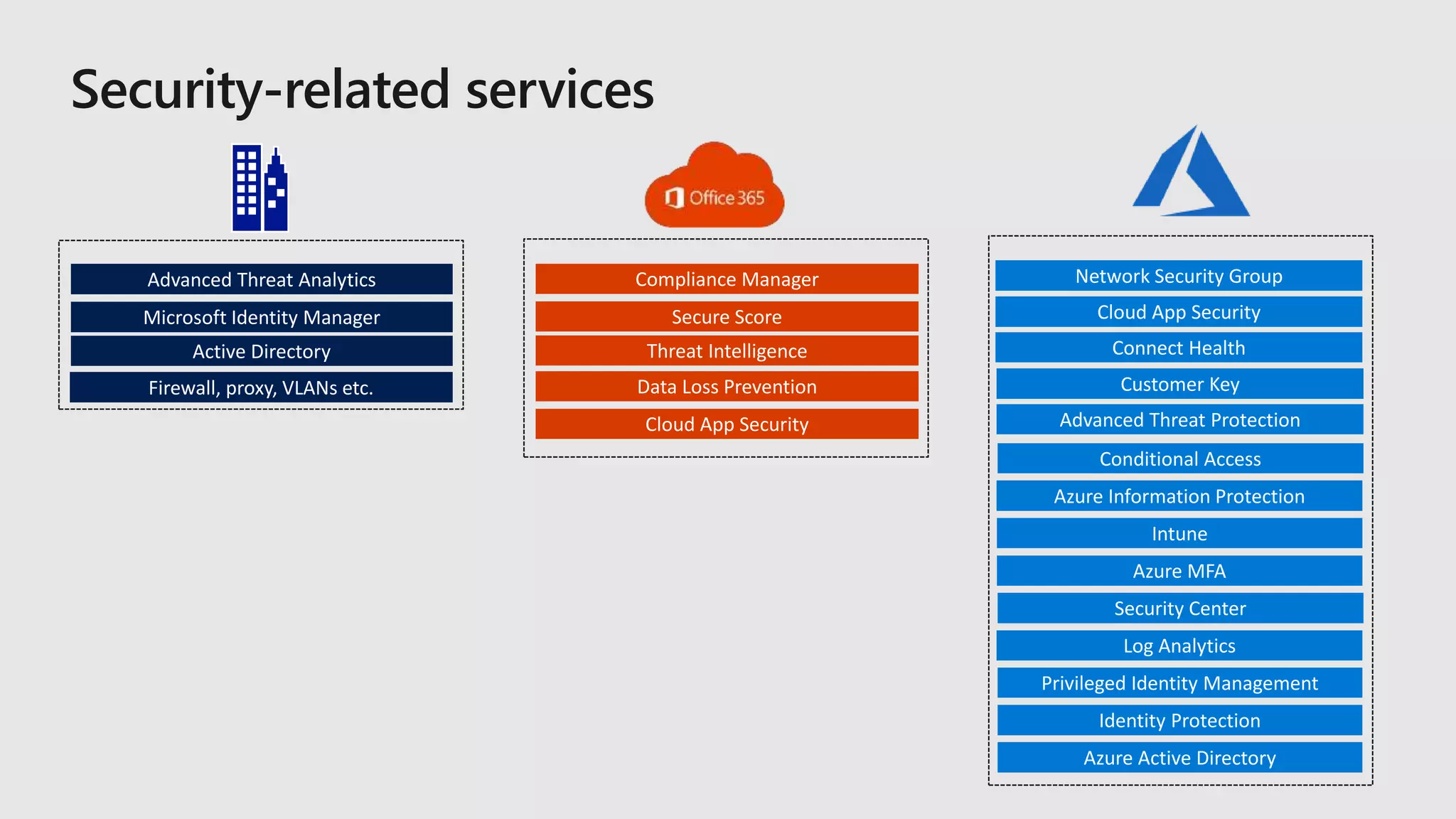 Security-related services

Advanced Threat Analytics
Microsoft Identity Manager
Active Directory
Firewall, proxy, VLANs etc.

Office 365

Compliance Manager
Secure Score
Threat Intelligence
Data Loss Prevention
Cloud App Security

Network Security Group
Cloud App Security
Connect Health
Customer Key
Advanced Threat Protection
Conditional Access
Azure Information Protection
Intune
Azure MFA
Security Center
Log Analytics
Privileged Identity Management
Identity Protection
Azure Active Directory